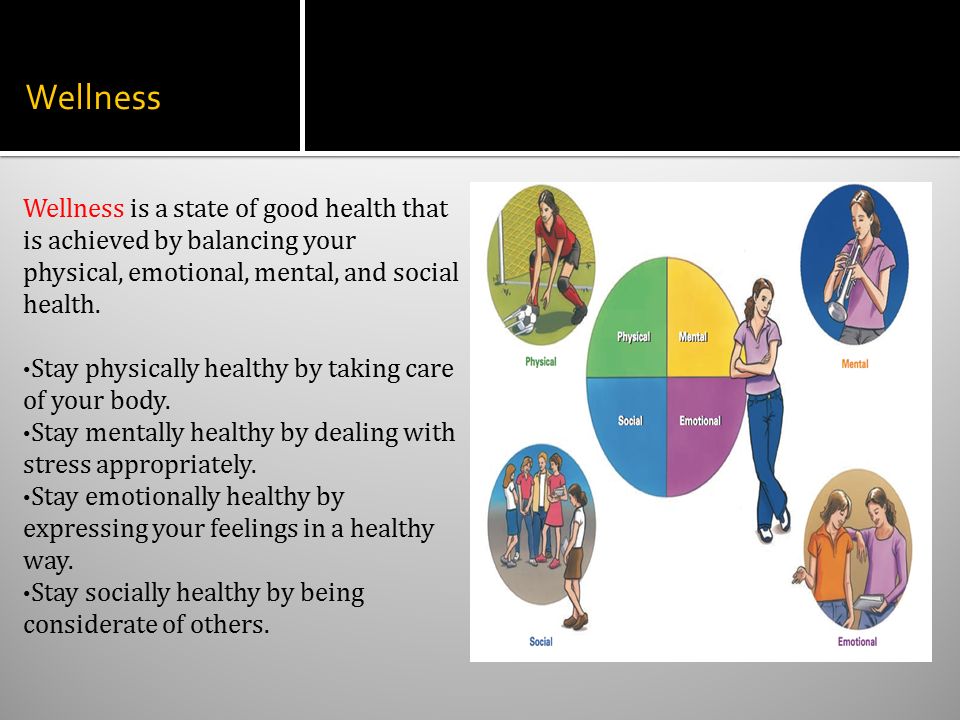 Wellness

Wellness is a state of good health that is achieved by balancing your physical, emotional, mental, and social health.

•Stay physically healthy by taking care of your body.
•Stay mentally healthy by dealing with stress appropriately.
•Stay emotionally healthy by expressing your feelings in a healthy way.
•Stay socially healthy by being considerate of others.

Physical
Mental
Physical
Mental
Social
Emotional
Social
Emotional